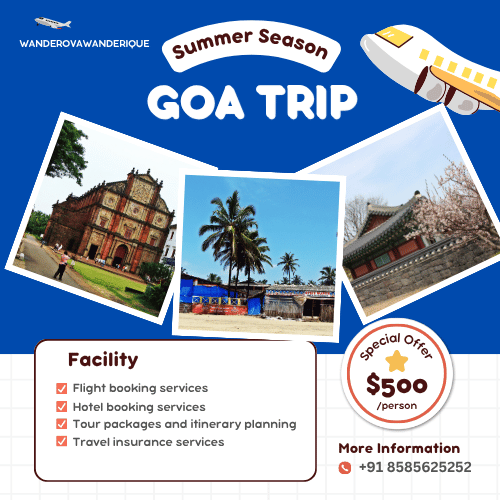 WANDEROVAWANDERIQUE

Summer Season

GOA TRIP

Facility

Flight booking services
Hotel booking services
Tour packages and itinerary planning
Travel insurance services

Special Offer
$500
/person

More Information
+91 8585625252